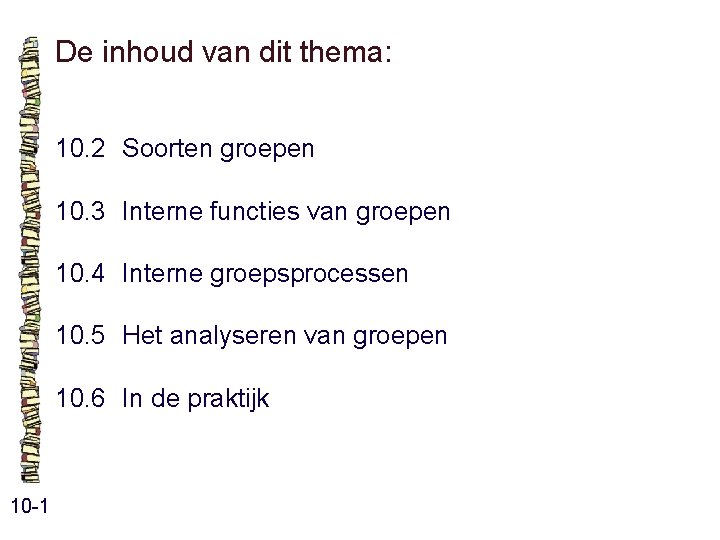 De inhoud van dit thema:

10.2 Soorten groepen

10.3 Interne functies van groepen

10.4 Interne groepsprocessen

10.5 Het analyseren van groepen

10.6 In de praktijk

10-1